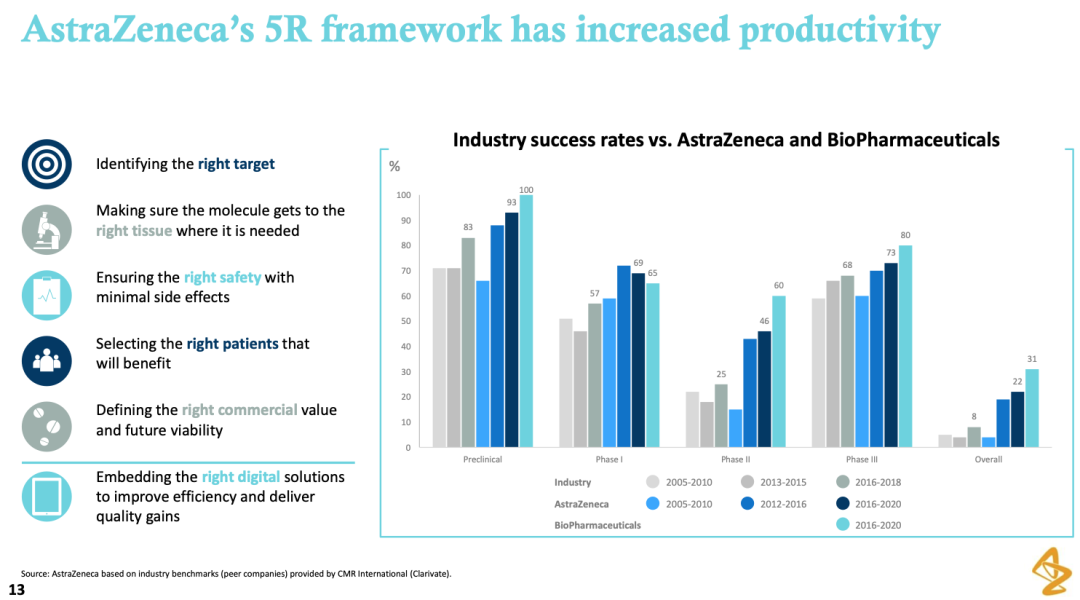 AstraZeneca's 5R framework has increased productivity

Identifying the right target

Making sure the molecule gets to the right tissue where it is needed

Ensuring the right safety with minimal side effects

Selecting the right patients that will benefit

Defining the right commercial value and future viability

Embedding the right digital solutions to improve efficiency and deliver quality gains

Industry success rates vs. AstraZeneca and BioPharmaceuticals

%

100
90
80
70
60
50
40
30
20
10
0

83
93
100
57
69
65
25
46
60
68
73
80
8
22
31

Preclinical
Phase I
Phase II
Phase III
Overall

Industry 2005-2010 2013-2015 2016-2018
AstraZeneca 2005-2010 2012-2016 2016-2020
BioPharmaceuticals 2016-2020

Source: AstraZeneca based on industry benchmarks (peer companies) provided by CMR International (Clarivate).

13